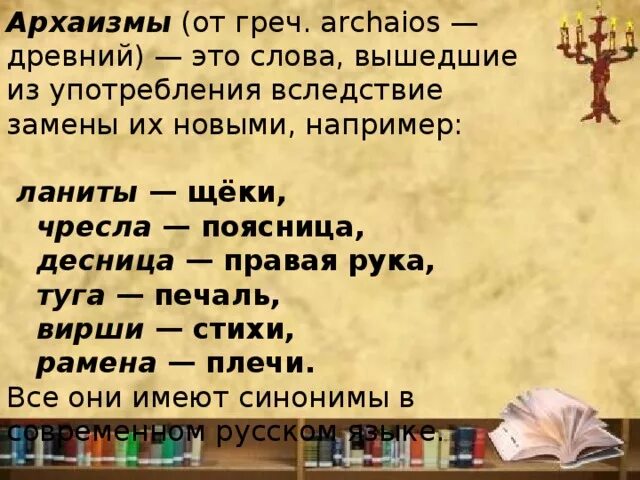 Архаизмы (от греч. archaios — древний) — это слова, вышедшие из употребления вследствие замены их новыми, например:

ланиты — щёки,
чресла — поясница,
десница — правая рука,
туга — печаль,
вирши — стихи,
рамена — плечи.

Все они имеют синонимы в современном русском языке.